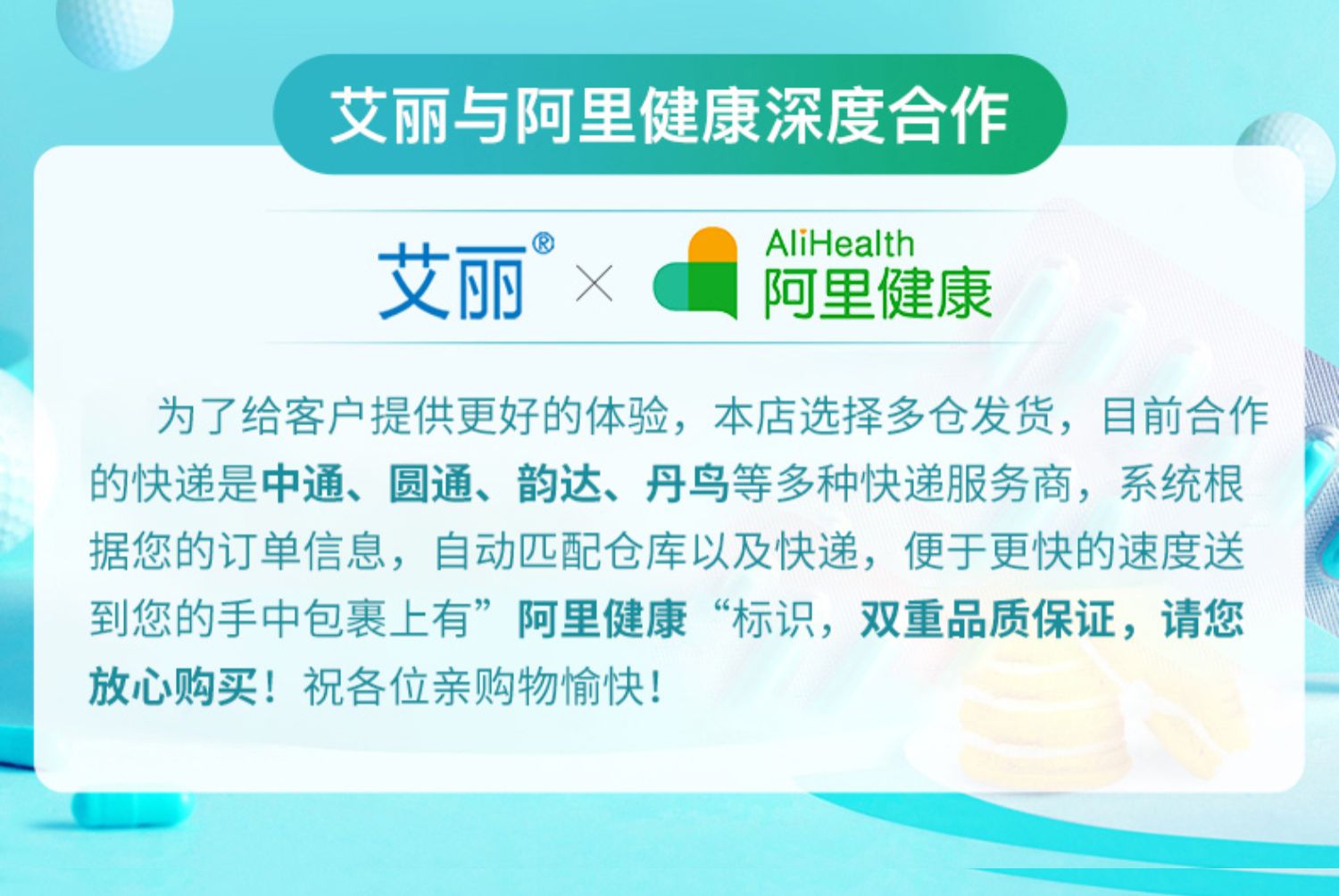 艾丽与阿里健康深度合作

艾丽® × AliHealth 阿里健康

为了给客户提供更好的体验，本店选择多仓发货，目前合作的快递是中通、圆通、韵达、丹鸟等多种快递服务商，系统根据您的订单信息，自动匹配仓库以及快递，便于更快的速度送到您的手中包裹上有”阿里健康“标识，双重品质保证，请您放心购买！祝各位亲购物愉快！